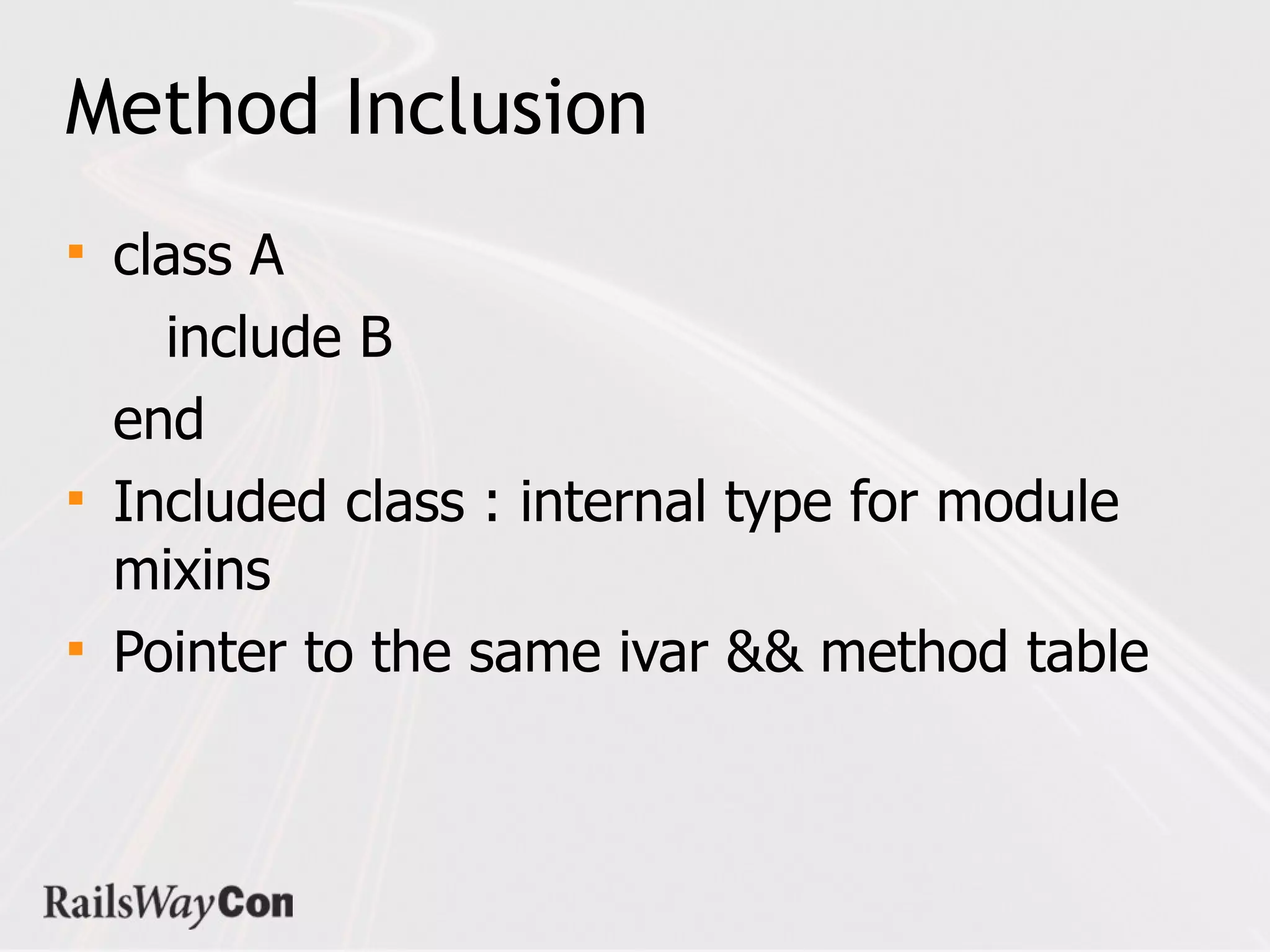 Method Inclusion

▪ class A
include B
end

▪ Included class : internal type for module mixins

▪ Pointer to the same ivar && method table

RailsWayCon